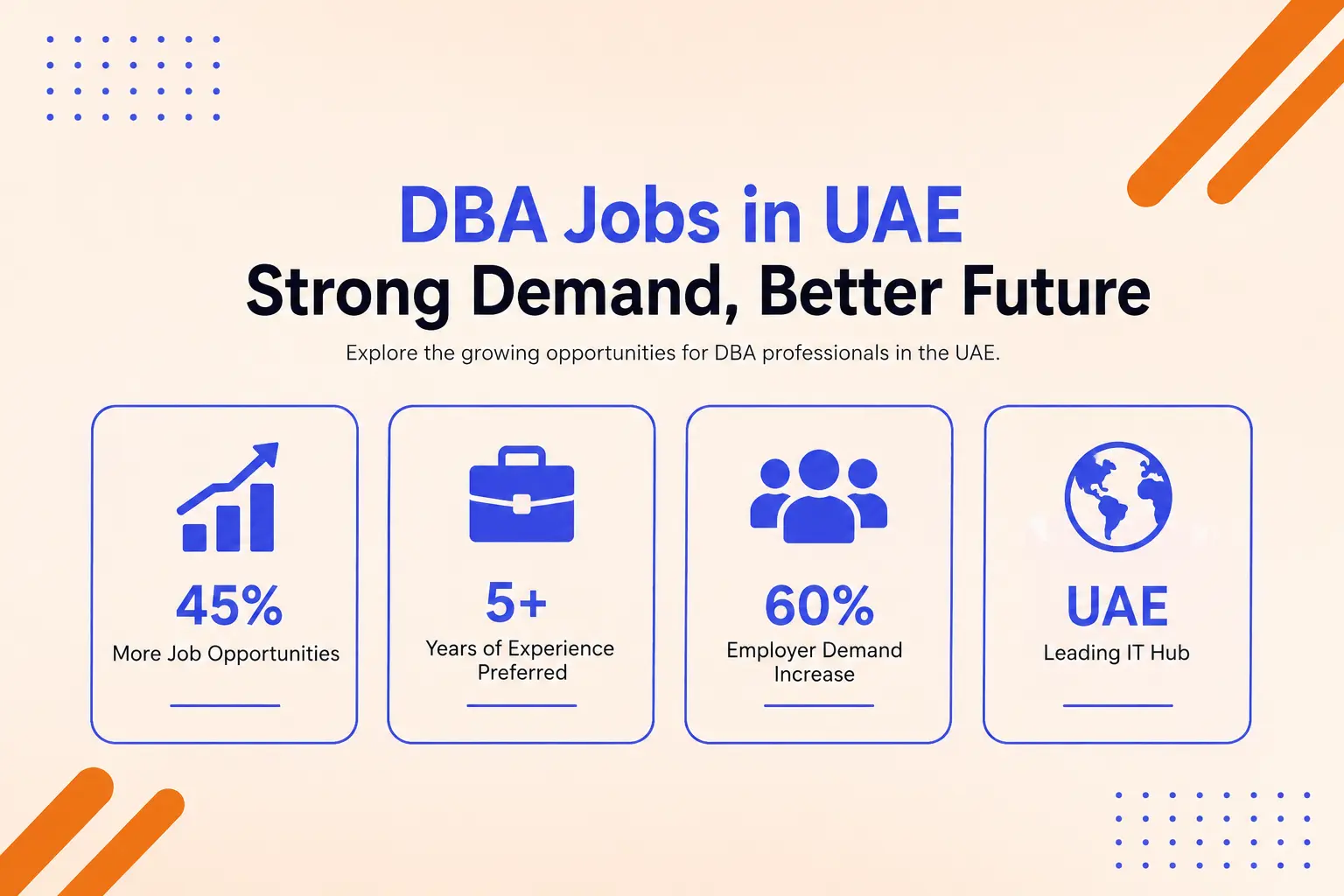 DBA Jobs in UAE
Strong Demand, Better Future

Explore the growing opportunities for DBA professionals in the UAE.

45%
More Job Opportunities

5+
Years of Experience Preferred

60%
Employer Demand Increase

UAE
Leading IT Hub